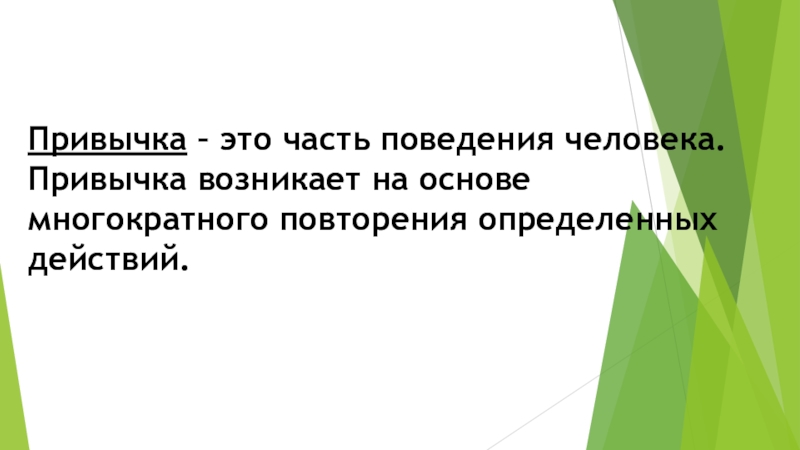 Привычка – это часть поведения человека. Привычка возникает на основе многократного повторения определенных действий.